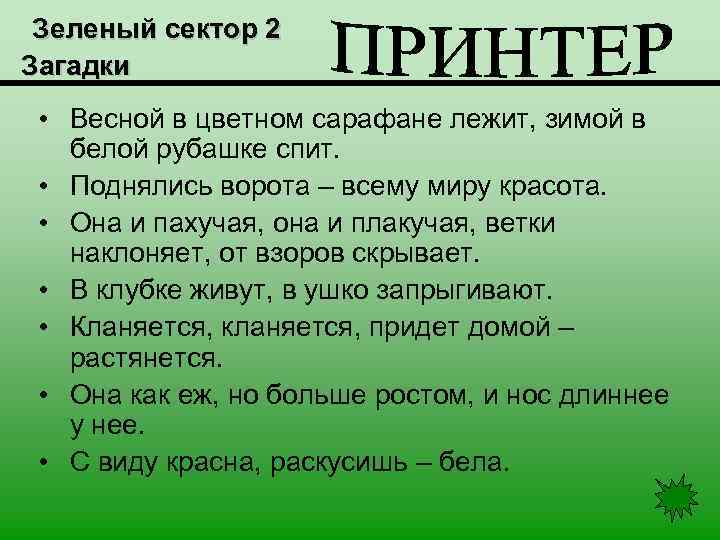 Зеленый сектор 2
Загадки

ПРИНТЕР

• Весной в цветном сарафане лежит, зимой в белой рубашке спит.
• Поднялись ворота – всему миру красота.
• Она и пахучая, она и плакучая, ветки наклоняет, от взоров скрывает.
• В клубке живут, в ушко запрыгивают.
• Кланяется, кланяется, придет домой – растянется.
• Она как еж, но больше ростом, и нос длиннее у нее.
• С виду красна, раскусишь – бела.